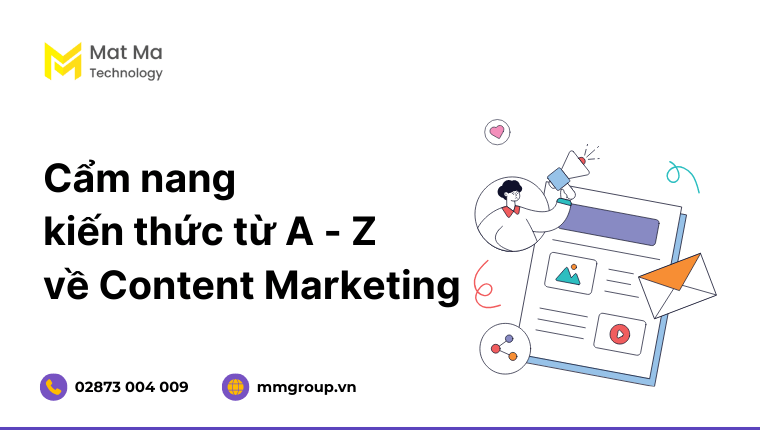 Mat Ma
Technology

Cẩm nang
kiến thức từ A - Z
về Content Marketing

02873 004 009
mmgroup.vn